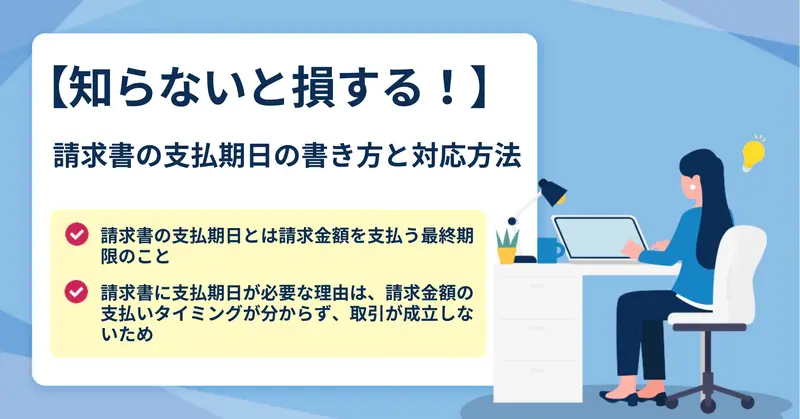 【知らないと損する！】

請求書の支払期日の書き方と対応方法

請求書の支払期日とは請求金額を支払う最終期限のこと

請求書に支払期日が必要な理由は、請求金額の支払いタイミングが分からず、取引が成立しないため